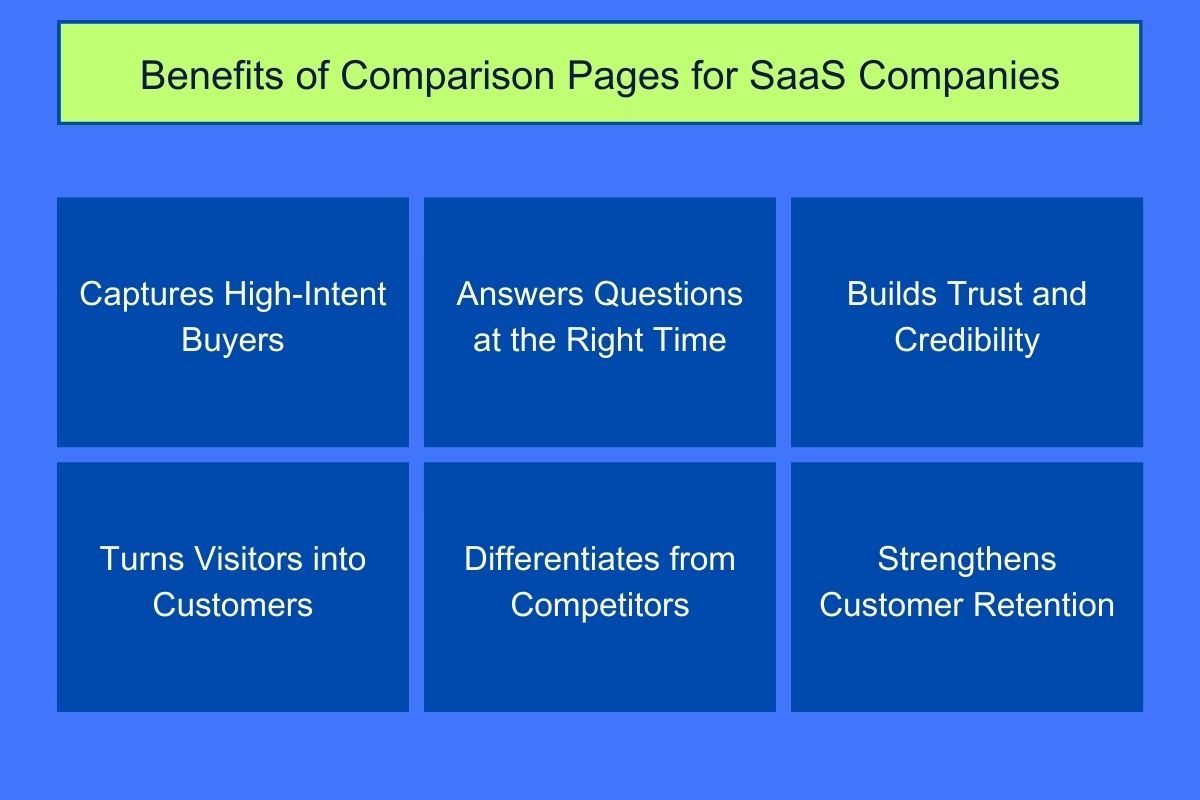 Benefits of Comparison Pages for SaaS Companies

Captures High-Intent Buyers

Answers Questions at the Right Time

Builds Trust and Credibility

Turns Visitors into Customers

Differentiates from Competitors

Strengthens Customer Retention